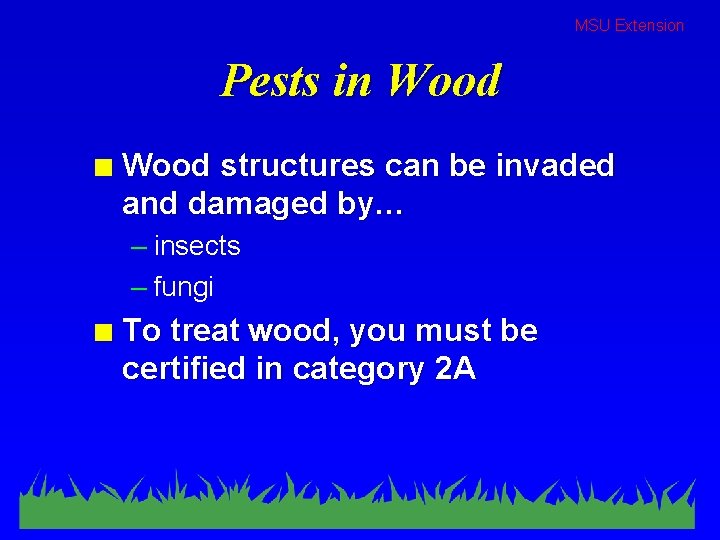 MSU Extension

Pests in Wood

Wood structures can be invaded and damaged by…
– insects
– fungi

To treat wood, you must be certified in category 2A